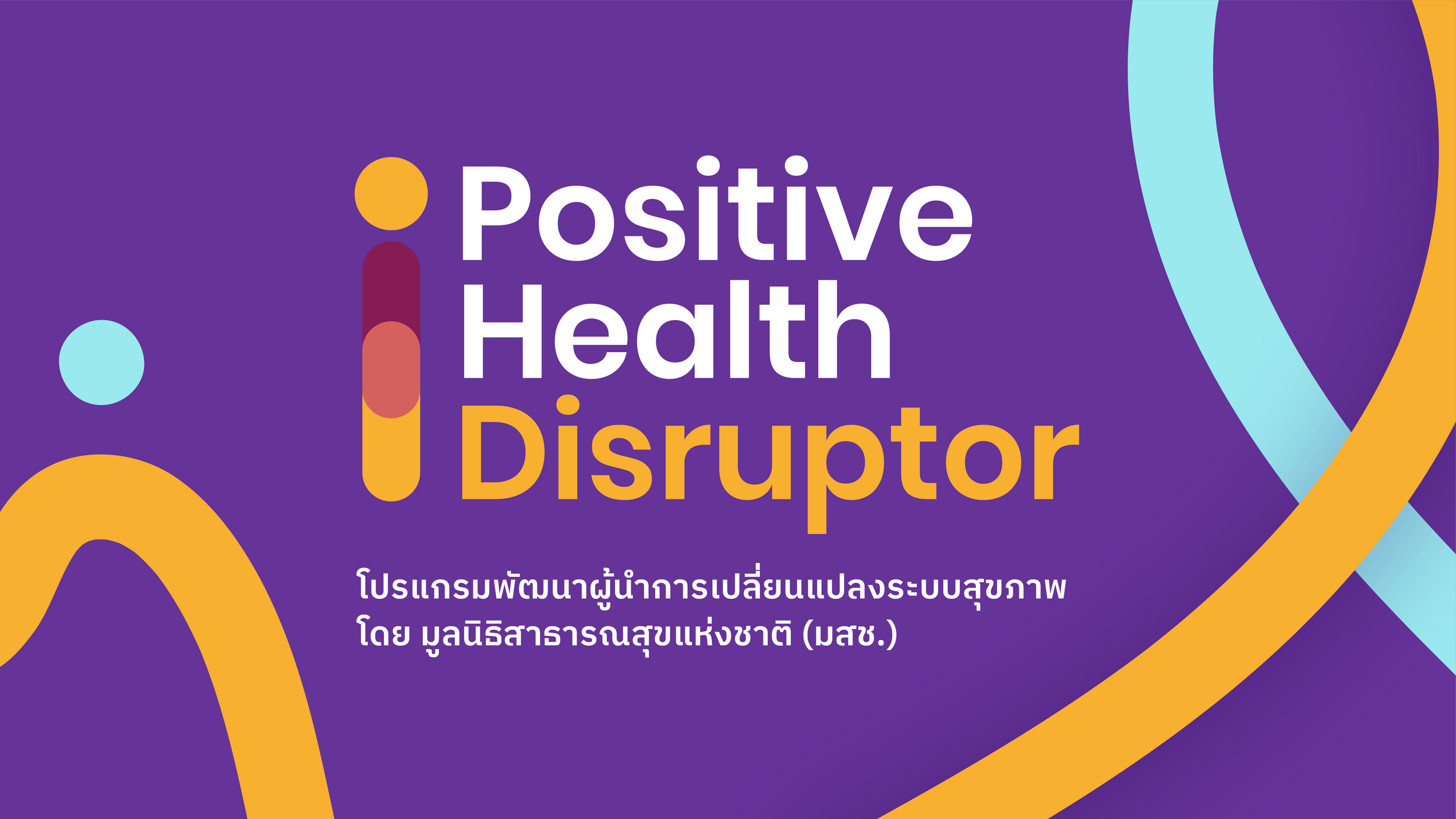 Positive
Health
Disruptor

โปรแกรมพัฒนาผู้นำการเปลี่ยนแปลงระบบสุขภาพ
โดย มูลนิธิสาธารณสุขแห่งชาติ (มสช.)